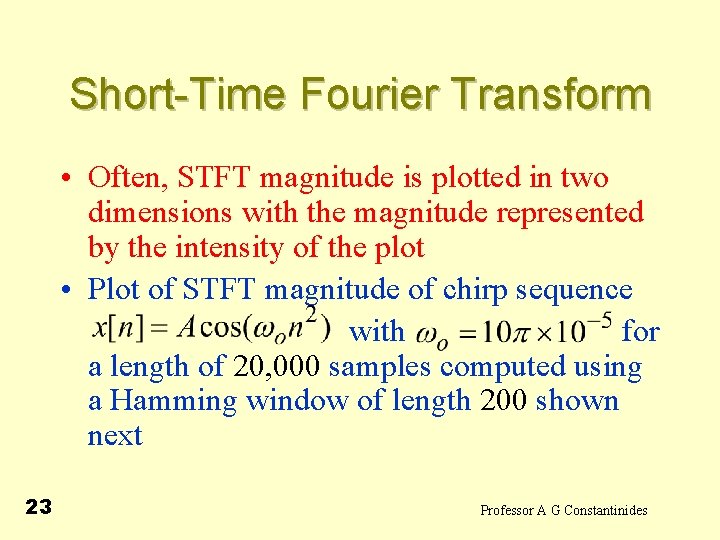 Short-Time Fourier Transform

• Often, STFT magnitude is plotted in two dimensions with the magnitude represented by the intensity of the plot

• Plot of STFT magnitude of chirp sequence $x[n] = A\cos(\omega_o n^2)$ with $\omega_o = 10\pi \times 10^{-5}$ for a length of 20,000 samples computed using a Hamming window of length 200 shown next

23

Professor A G Constantinides